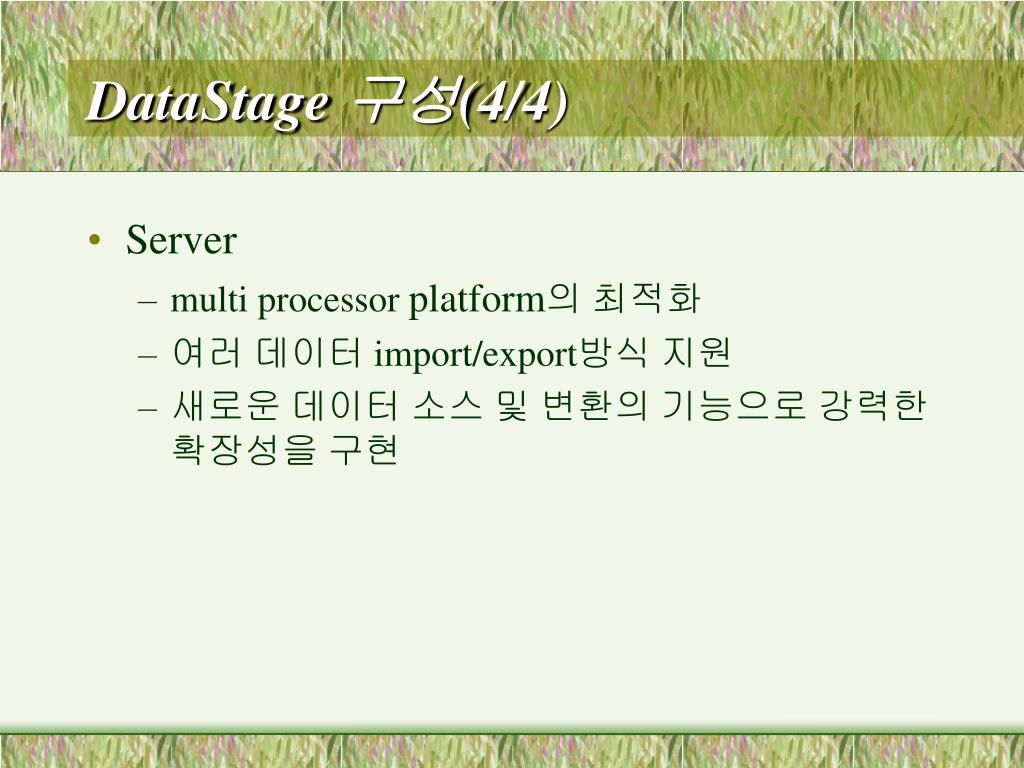 DataStage 구성(4/4)

• Server
– multi processor platform의 최적화
– 여러 데이터 import/export방식 지원
– 새로운 데이터 소스 및 변환의 기능으로 강력한 확장성을 구현